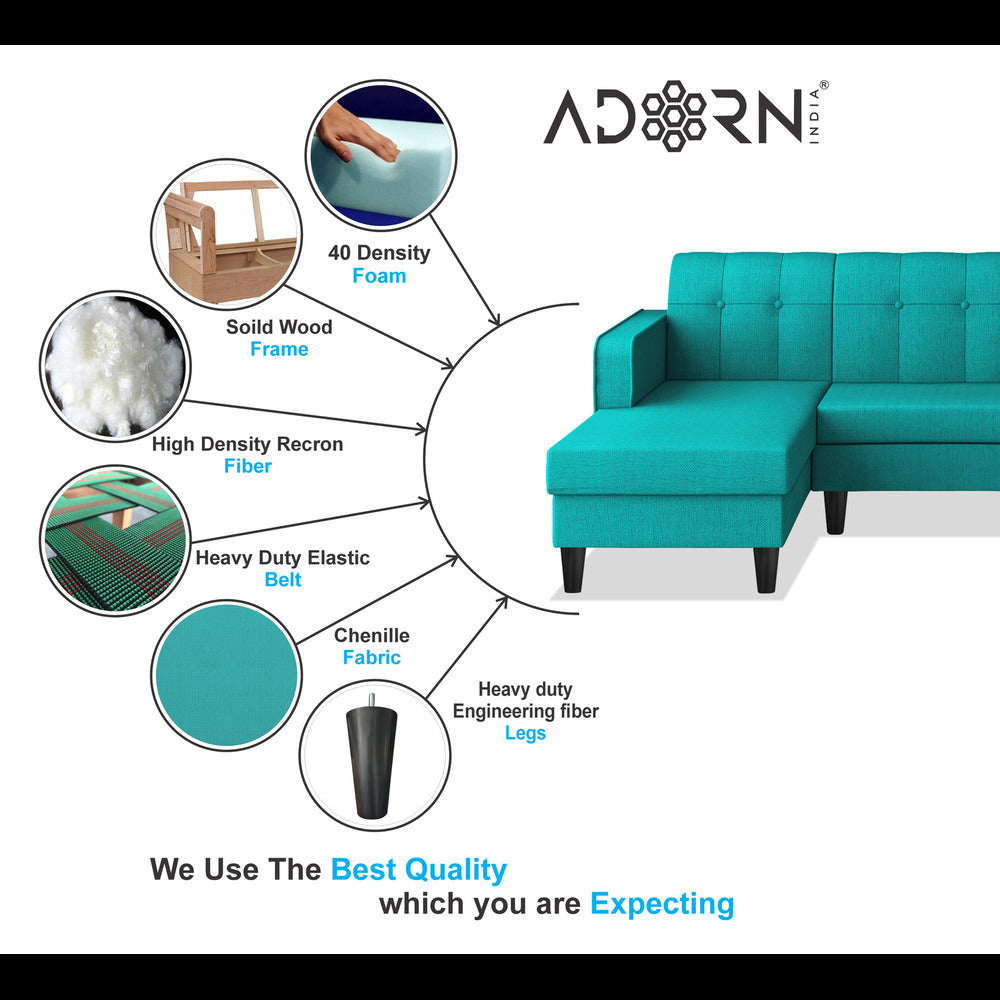 ADORN INDIA®

40 Density
Foam

Soild Wood
Frame

High Density Recron
Fiber

Heavy Duty Elastic
Belt

Chenille
Fabric

Heavy duty
Engineering fiber
Legs

We Use The Best Quality
which you are Expecting